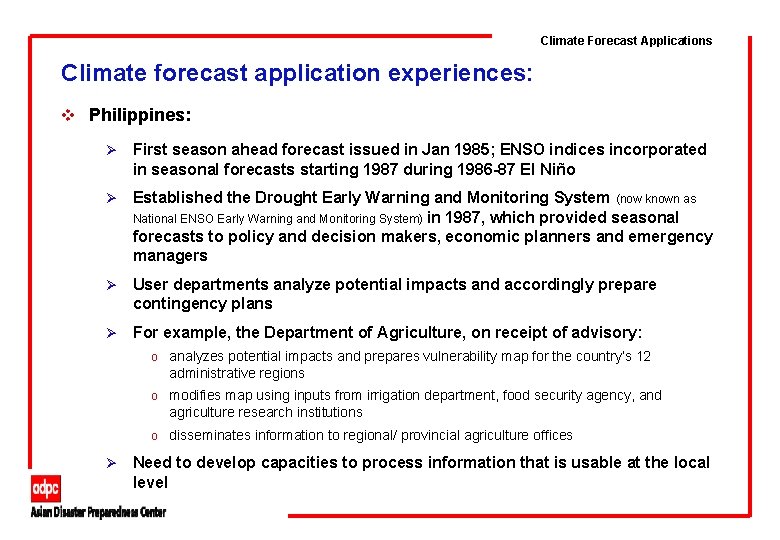 Climate Forecast Applications

Climate forecast application experiences:

❖ Philippines:

➢ First season ahead forecast issued in Jan 1985; ENSO indices incorporated in seasonal forecasts starting 1987 during 1986-87 El Niño

➢ Established the Drought Early Warning and Monitoring System (now known as National ENSO Early Warning and Monitoring System) in 1987, which provided seasonal forecasts to policy and decision makers, economic planners and emergency managers

➢ User departments analyze potential impacts and accordingly prepare contingency plans

➢ For example, the Department of Agriculture, on receipt of advisory:

o analyzes potential impacts and prepares vulnerability map for the country's 12 administrative regions

o modifies map using inputs from irrigation department, food security agency, and agriculture research institutions

o disseminates information to regional/ provincial agriculture offices

➢ Need to develop capacities to process information that is usable at the local level

adpc
Asian Disaster Preparedness Center